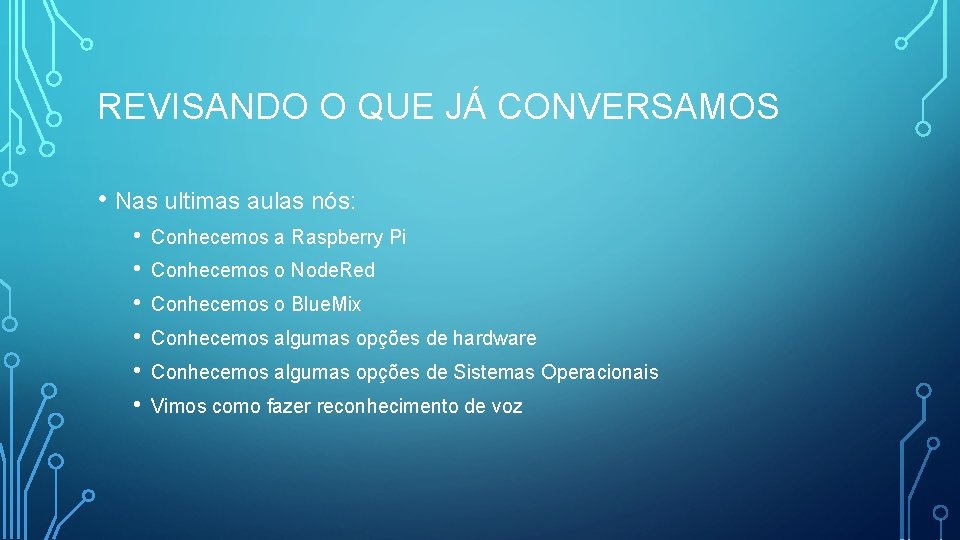 REVISANDO O QUE JÁ CONVERSAMOS

• Nas ultimas aulas nós:

• Conhecemos a Raspberry Pi
• Conhecemos o NodeRed
• Conhecemos o BlueMix
• Conhecemos algumas opções de hardware
• Conhecemos algumas opções de Sistemas Operacionais
• Vimos como fazer reconhecimento de voz